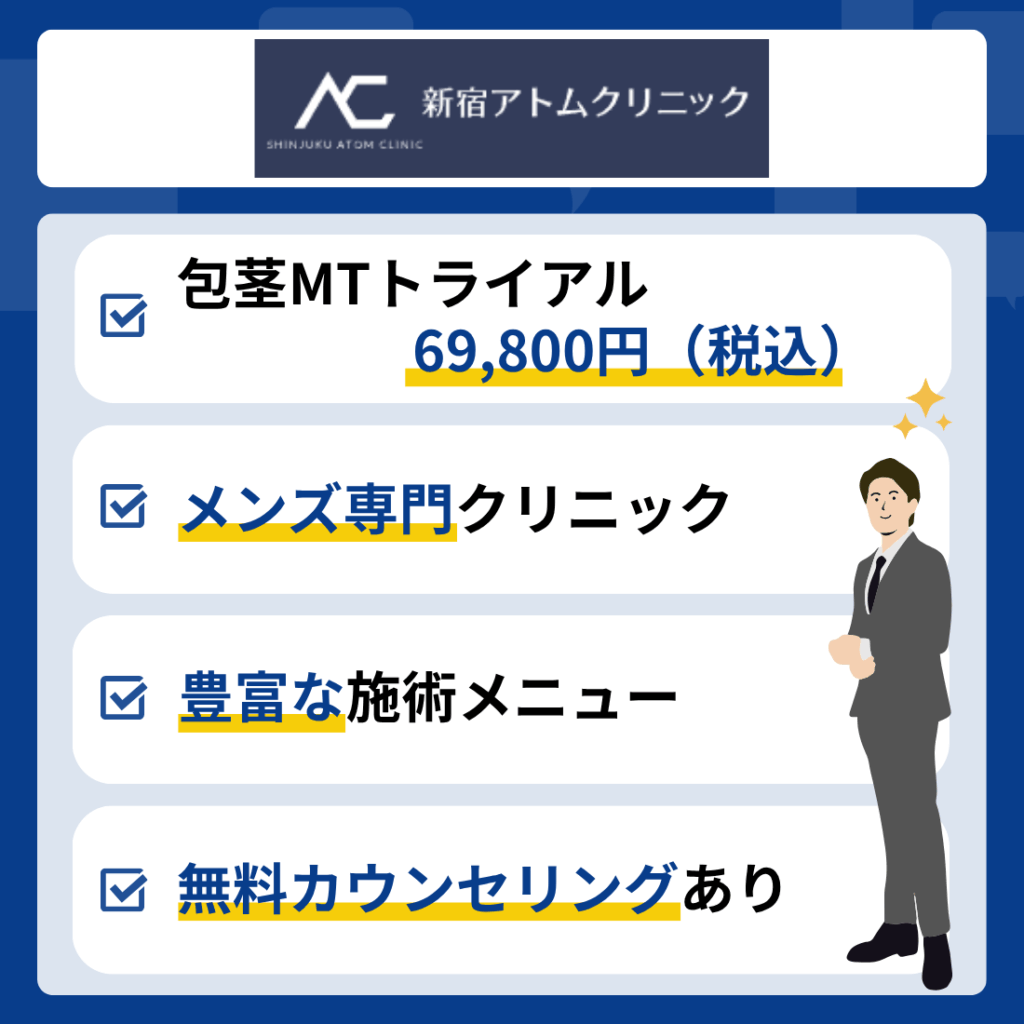 AC 新宿アトムクリニック
SHINJUKU ATOM CLINIC

包茎MTトライアル
69,800円（税込）

メンズ専門クリニック

豊富な施術メニュー

無料カウンセリングあり